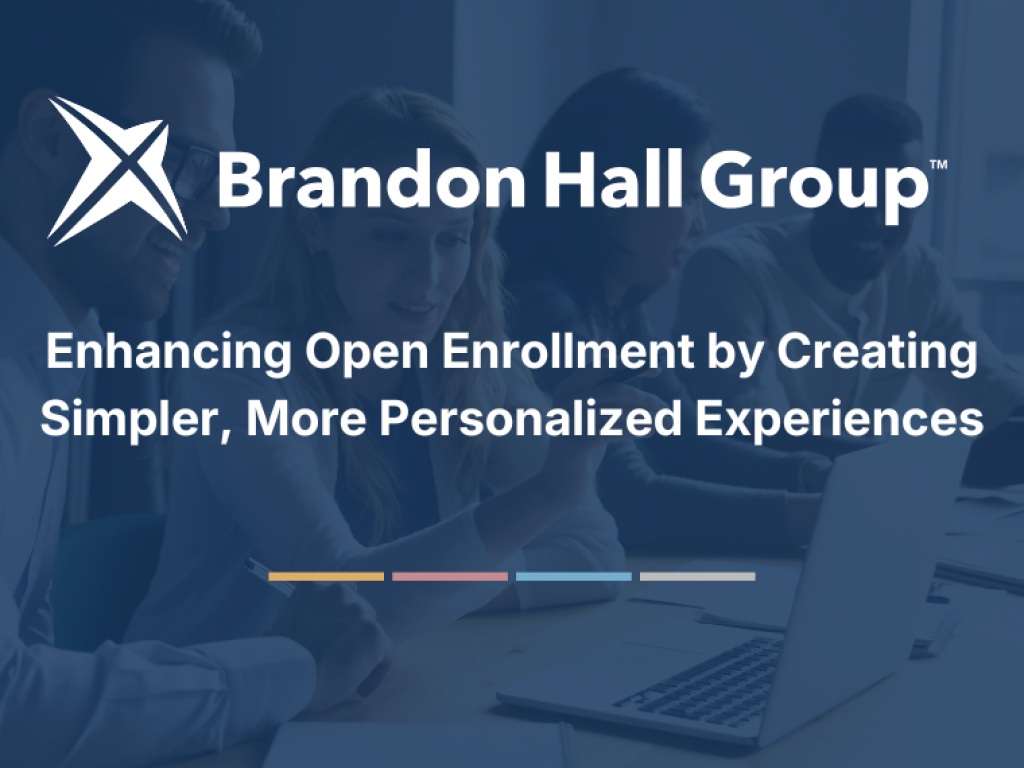 Brandon Hall Group™

Enhancing Open Enrollment by Creating Simpler, More Personalized Experiences